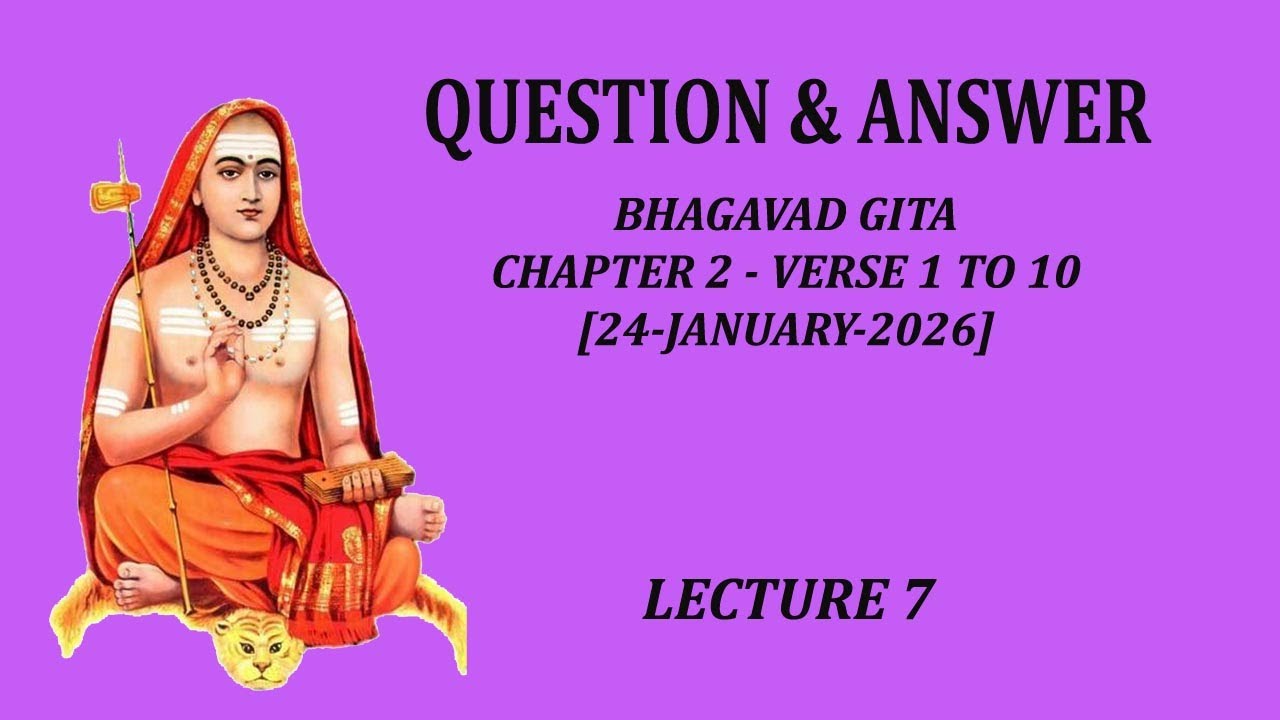 QUESTION & ANSWER

BHAGAVAD GITA
CHAPTER 2 - VERSE 1 TO 10
[24-JANUARY-2026]

LECTURE 7